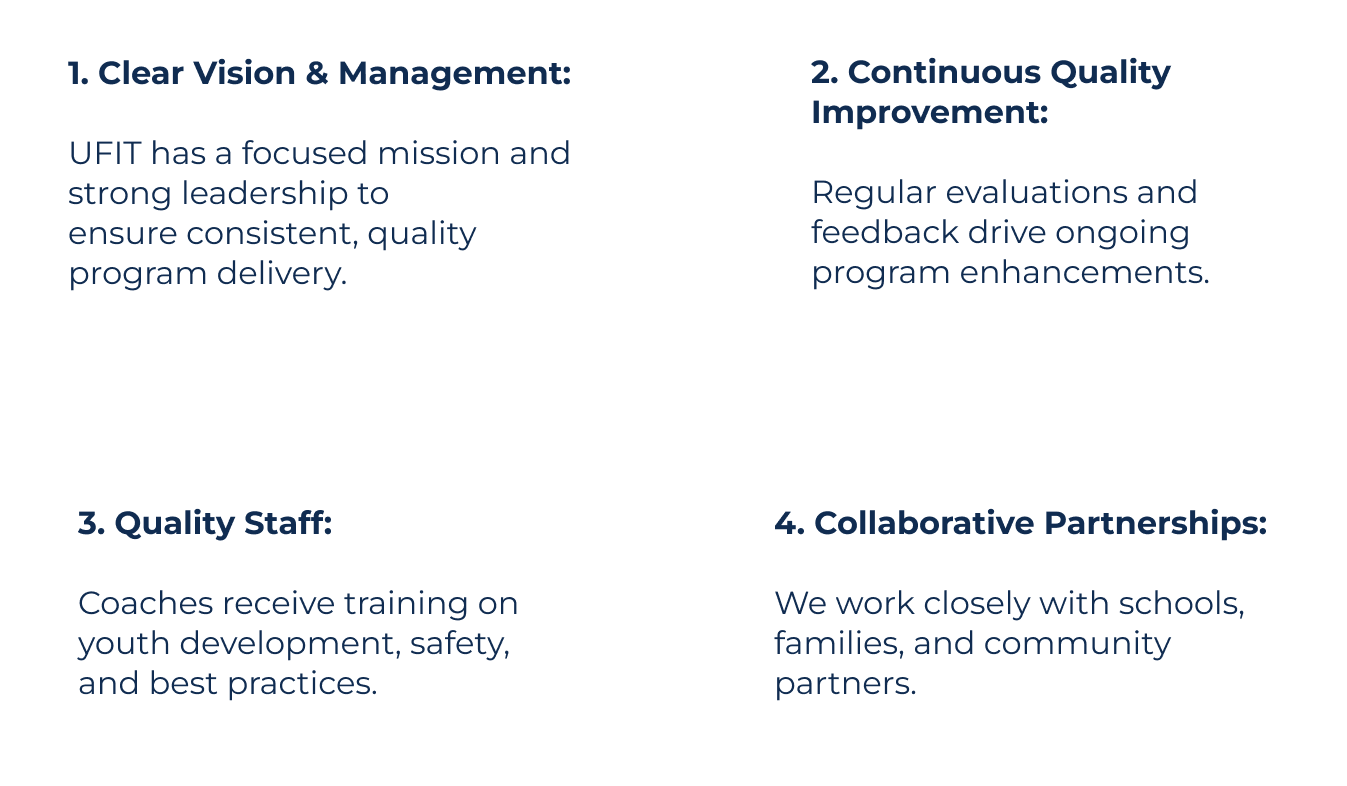 1. Clear Vision & Management:

UFIT has a focused mission and strong leadership to ensure consistent, quality program delivery.

2. Continuous Quality Improvement:

Regular evaluations and feedback drive ongoing program enhancements.

3. Quality Staff:

Coaches receive training on youth development, safety, and best practices.

4. Collaborative Partnerships:

We work closely with schools, families, and community partners.